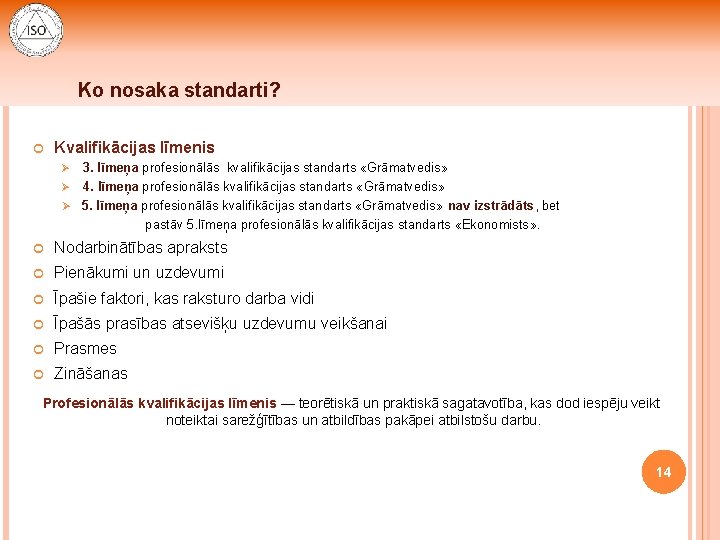 ISO

Ko nosaka standarti?

Kvalifikācijas līmenis
3. līmeņa profesionālās kvalifikācijas standarts «Grāmatvedis»
4. līmeņa profesionālās kvalifikācijas standarts «Grāmatvedis»
5. līmeņa profesionālās kvalifikācijas standarts «Grāmatvedis» nav izstrādāts, bet pastāv 5.līmeņa profesionālās kvalifikācijas standarts «Ekonomists».

Nodarbinātības apraksts
Pienākumi un uzdevumi
Īpašie faktori, kas raksturo darba vidi
Īpašās prasības atsevišķu uzdevumu veikšanai
Prasmes
Zināšanas

Profesionālās kvalifikācijas līmenis — teorētiskā un praktiskā sagatavotība, kas dod iespēju veikt noteiktai sarežģītības un atbildības pakāpei atbilstošu darbu.

14